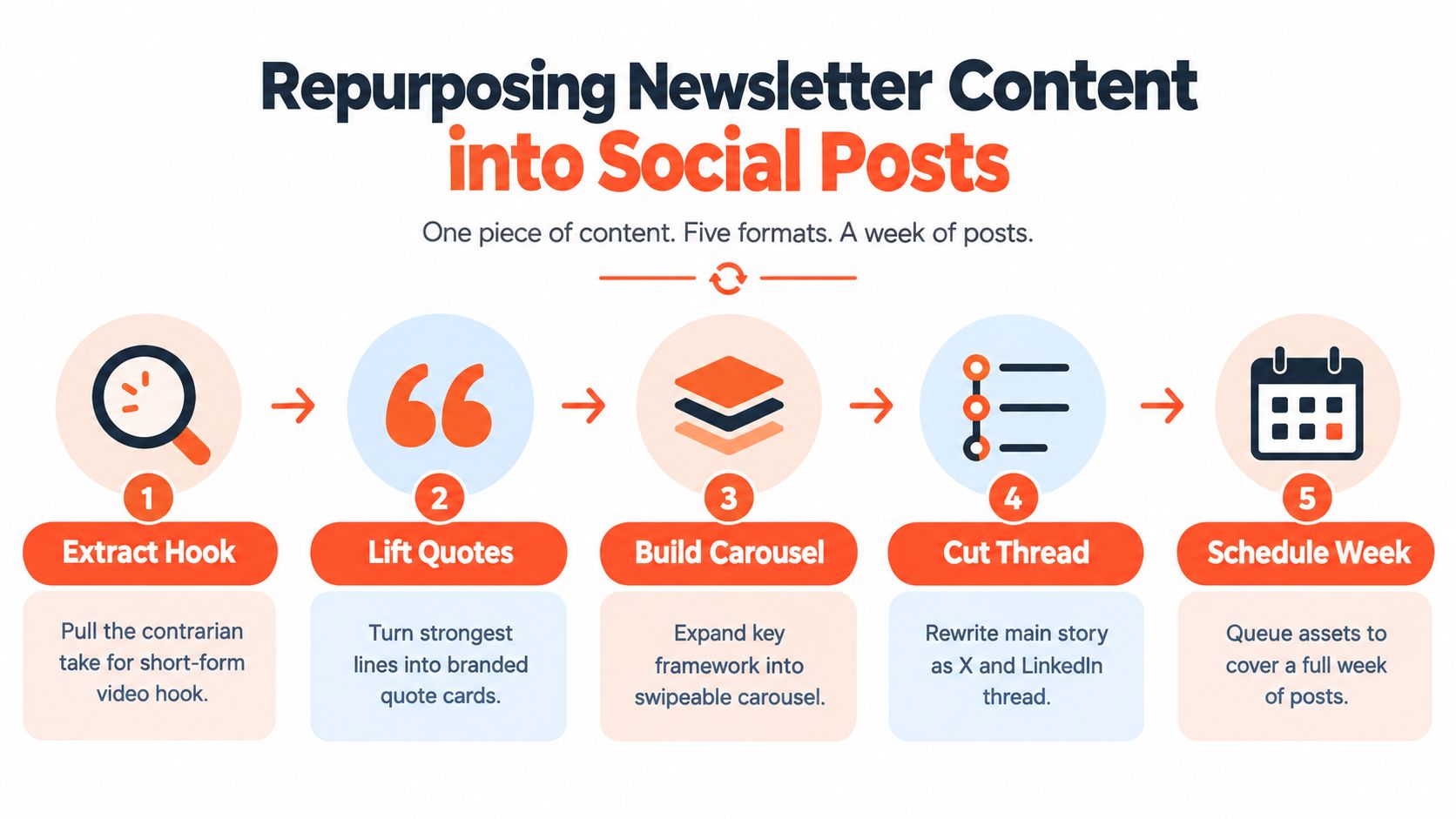 Repurposing Newsletter Content into Social Posts

One piece of content. Five formats. A week of posts.

1
Extract Hook
Pull the contrarian take for short-form video hook.

2
Lift Quotes
Turn strongest lines into branded quote cards.

3
Build Carousel
Expand key framework into swipeable carousel.

4
Cut Thread
Rewrite main story as X and LinkedIn thread.

5
Schedule Week
Queue assets to cover a full week of posts.